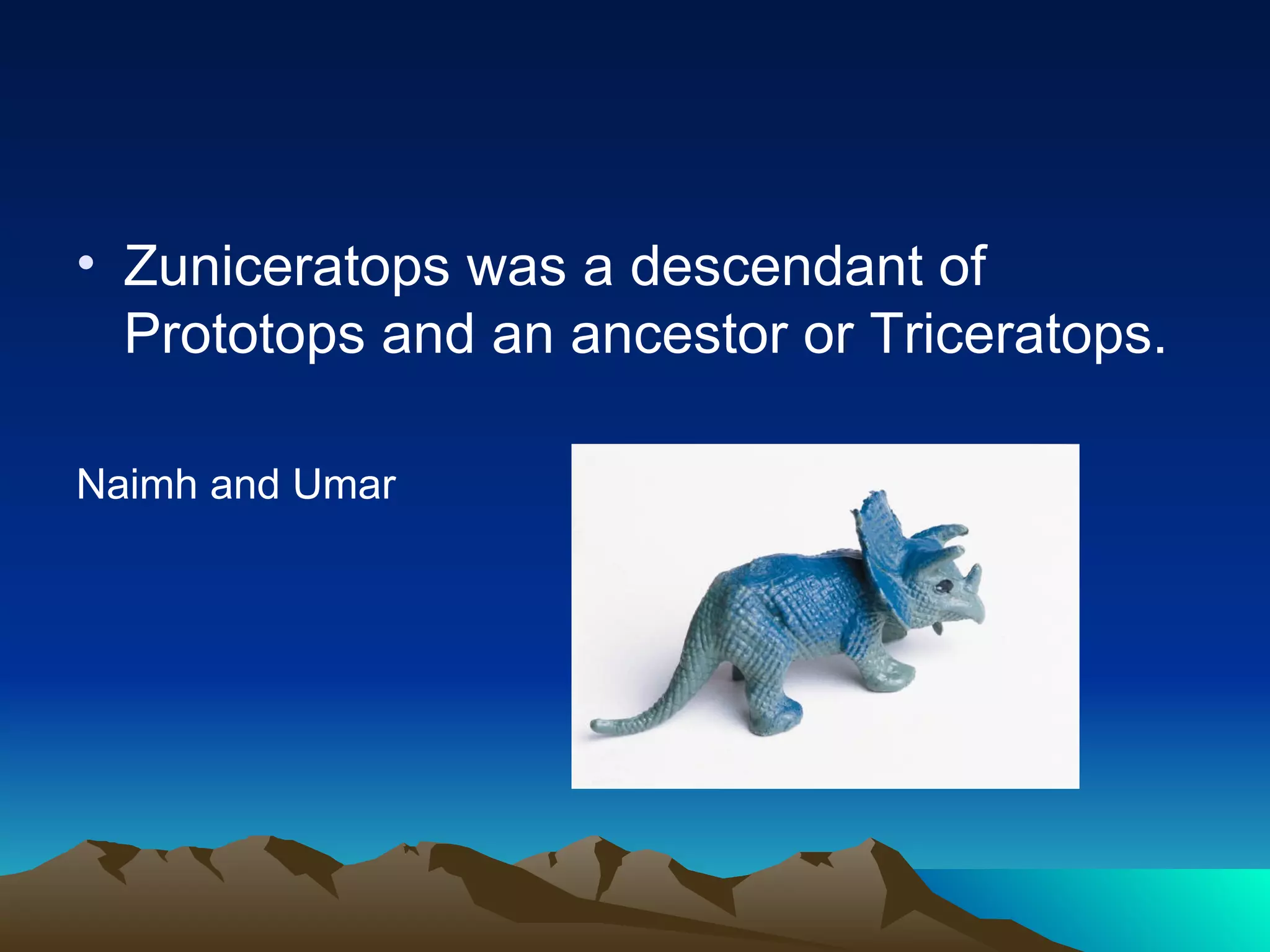 • Zuniceratops was a descendant of Prototops and an ancestor or Triceratops.

Naimh and Umar